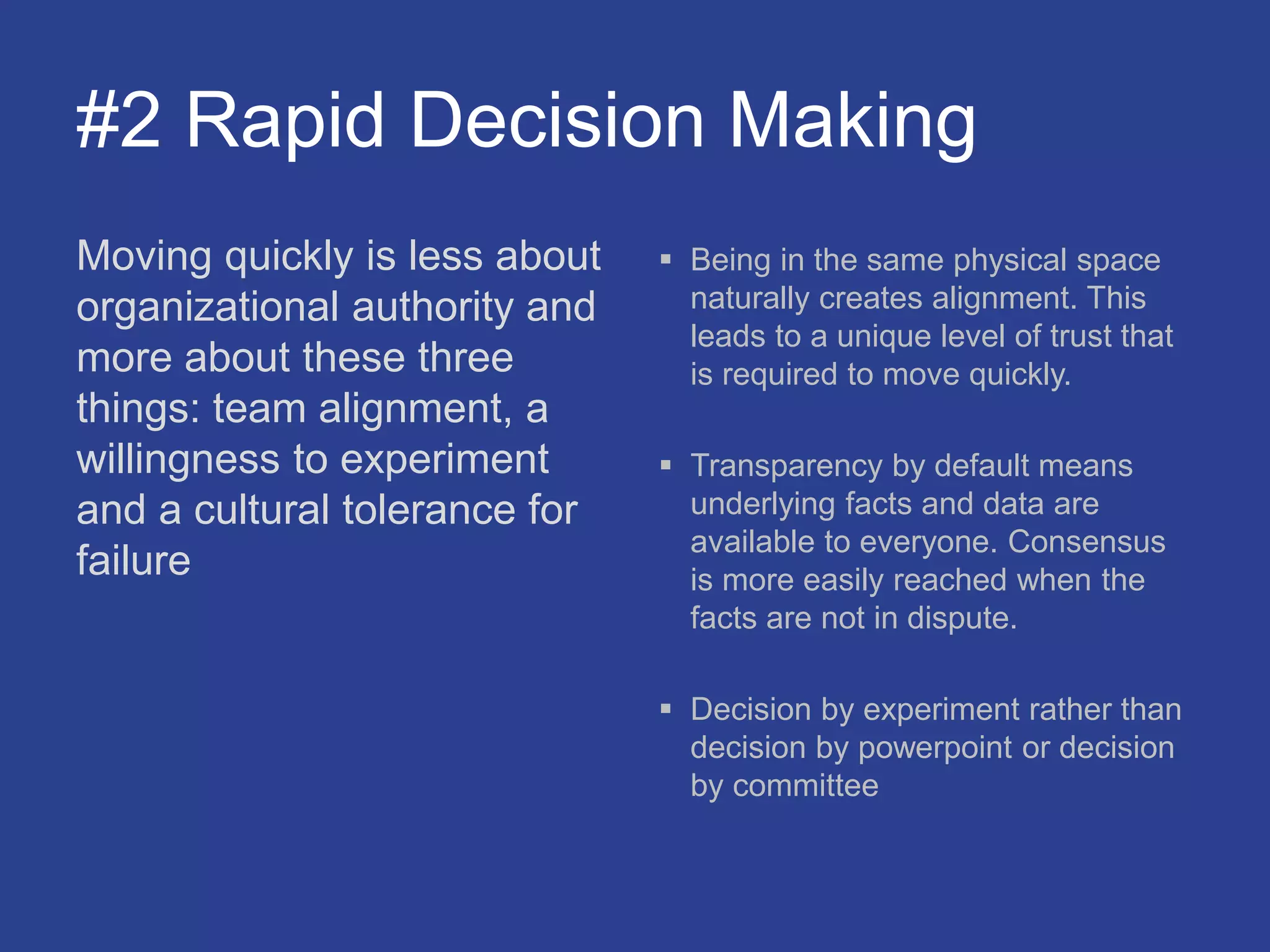 #2 Rapid Decision Making

Moving quickly is less about organizational authority and more about these three things: team alignment, a willingness to experiment and a cultural tolerance for failure

▪ Being in the same physical space naturally creates alignment. This leads to a unique level of trust that is required to move quickly.

▪ Transparency by default means underlying facts and data are available to everyone. Consensus is more easily reached when the facts are not in dispute.

▪ Decision by experiment rather than decision by powerpoint or decision by committee